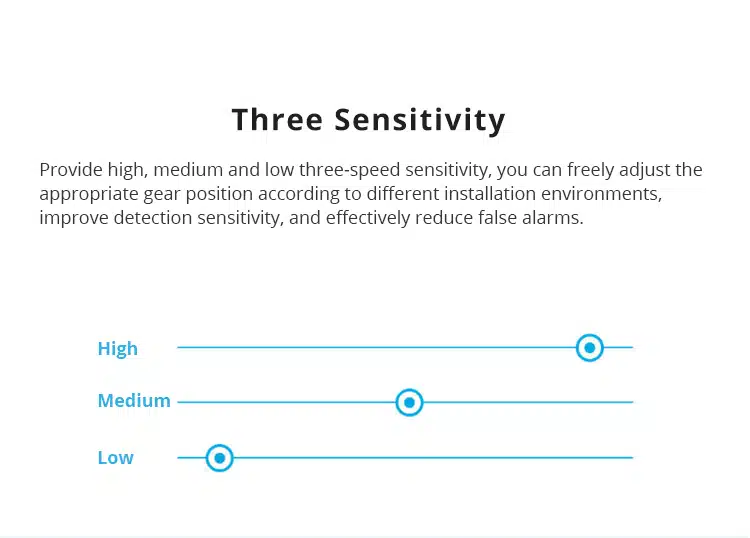 Three Sensitivity

Provide high, medium and low three-speed sensitivity, you can freely adjust the appropriate gear position according to different installation environments, improve detection sensitivity, and effectively reduce false alarms.

High

Medium

Low